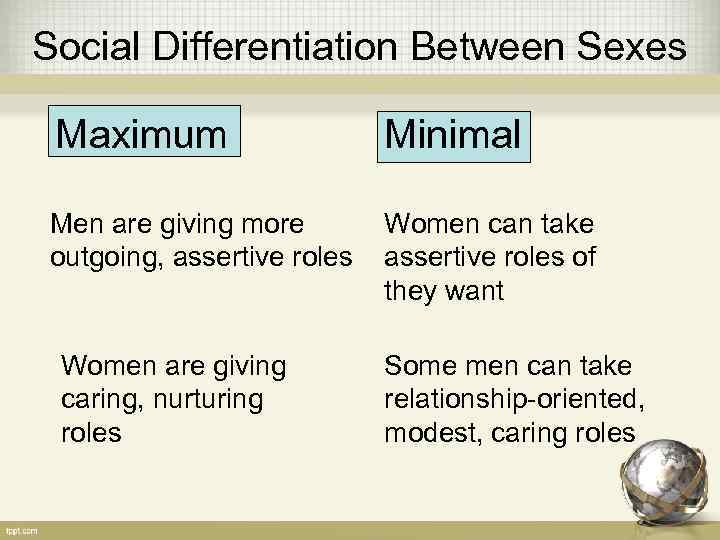 Social Differentiation Between Sexes

Maximum

Men are giving more outgoing, assertive roles

Women are giving caring, nurturing roles

Minimal

Women can take assertive roles of they want

Some men can take relationship-oriented, modest, caring roles

fppt.com